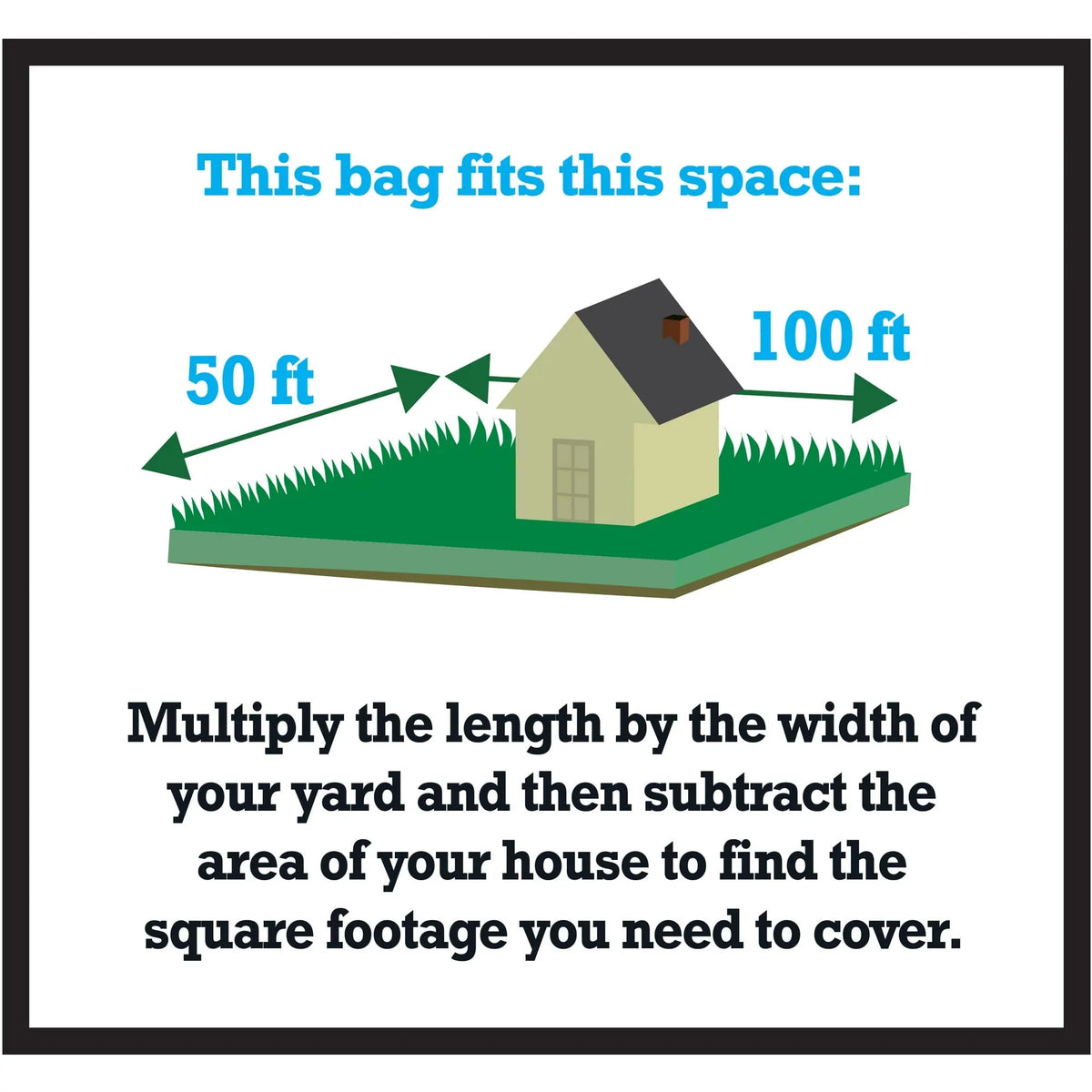 This bag fits this space:

50 ft

100 ft

Multiply the length by the width of your yard and then subtract the area of your house to find the square footage you need to cover.